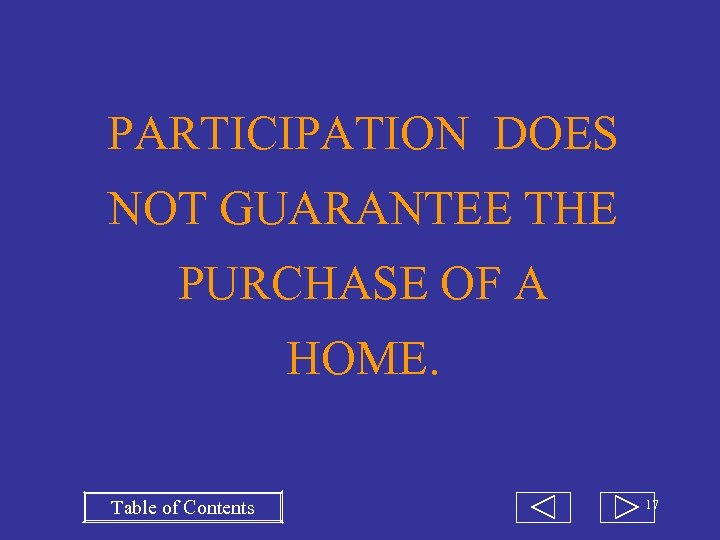 PARTICIPATION DOES NOT GUARANTEE THE PURCHASE OF A HOME.

Table of Contents

17